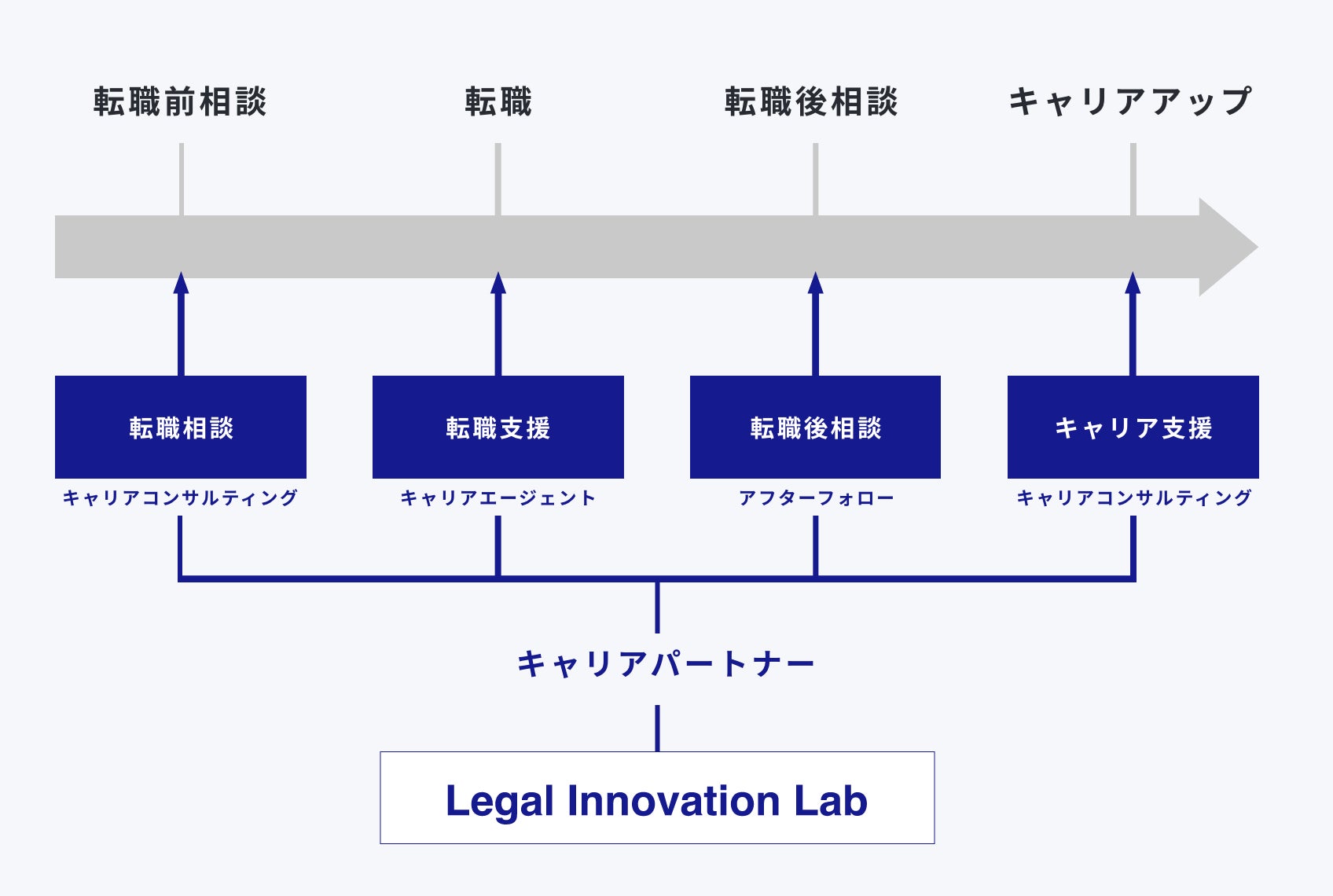 転職前相談

転職

転職後相談

キャリアアップ

転職相談
キャリアコンサルティング

転職支援
キャリアエージェント

転職後相談
アフターフォロー

キャリア支援
キャリアコンサルティング

キャリアパートナー

Legal Innovation Lab